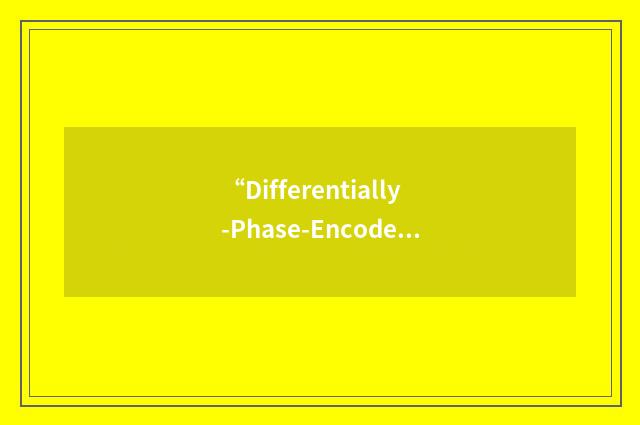 “Differentially
-Phase-Encode...